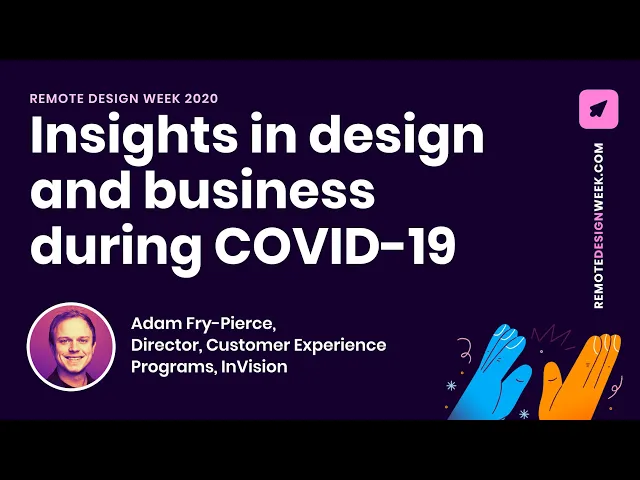 REMOTE DESIGN WEEK 2020

Insights in design and business during COVID-19

Adam Fry-Pierce, Director, Customer Experience Programs, InVision

REMOTEDESIGNWEEK.COM